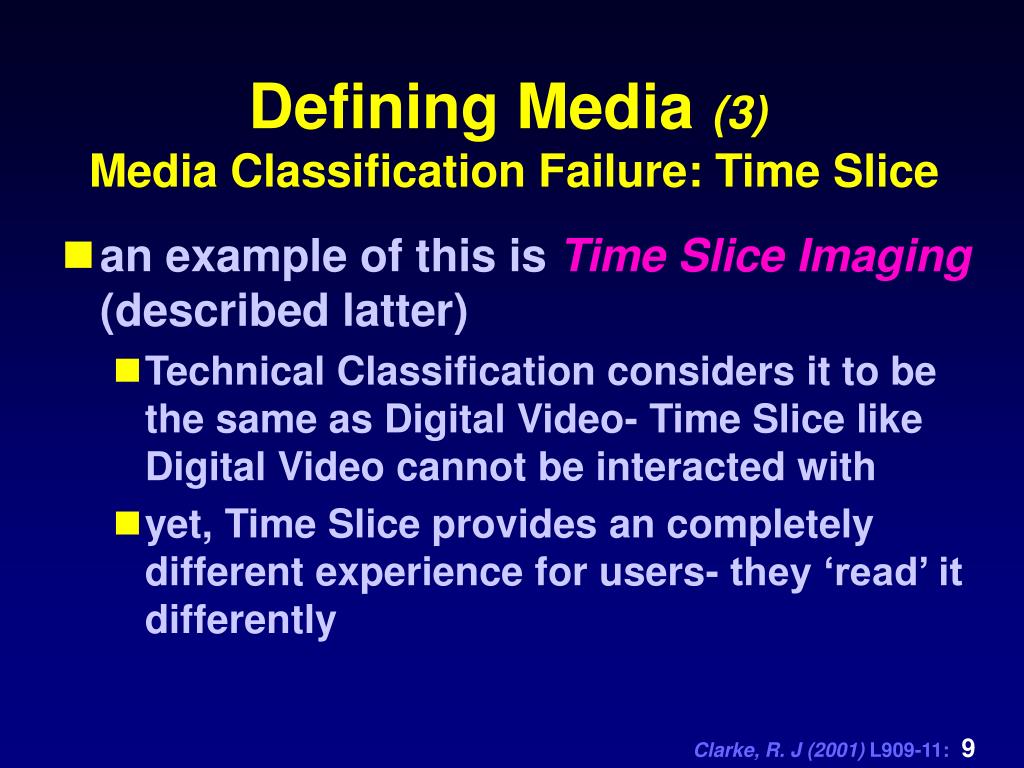 Defining Media (3)
Media Classification Failure: Time Slice

an example of this is Time Slice Imaging (described latter)

Technical Classification considers it to be the same as Digital Video- Time Slice like Digital Video cannot be interacted with

yet, Time Slice provides an completely different experience for users- they ‘read’ it differently

Clarke, R. J (2001) L909-11: 9